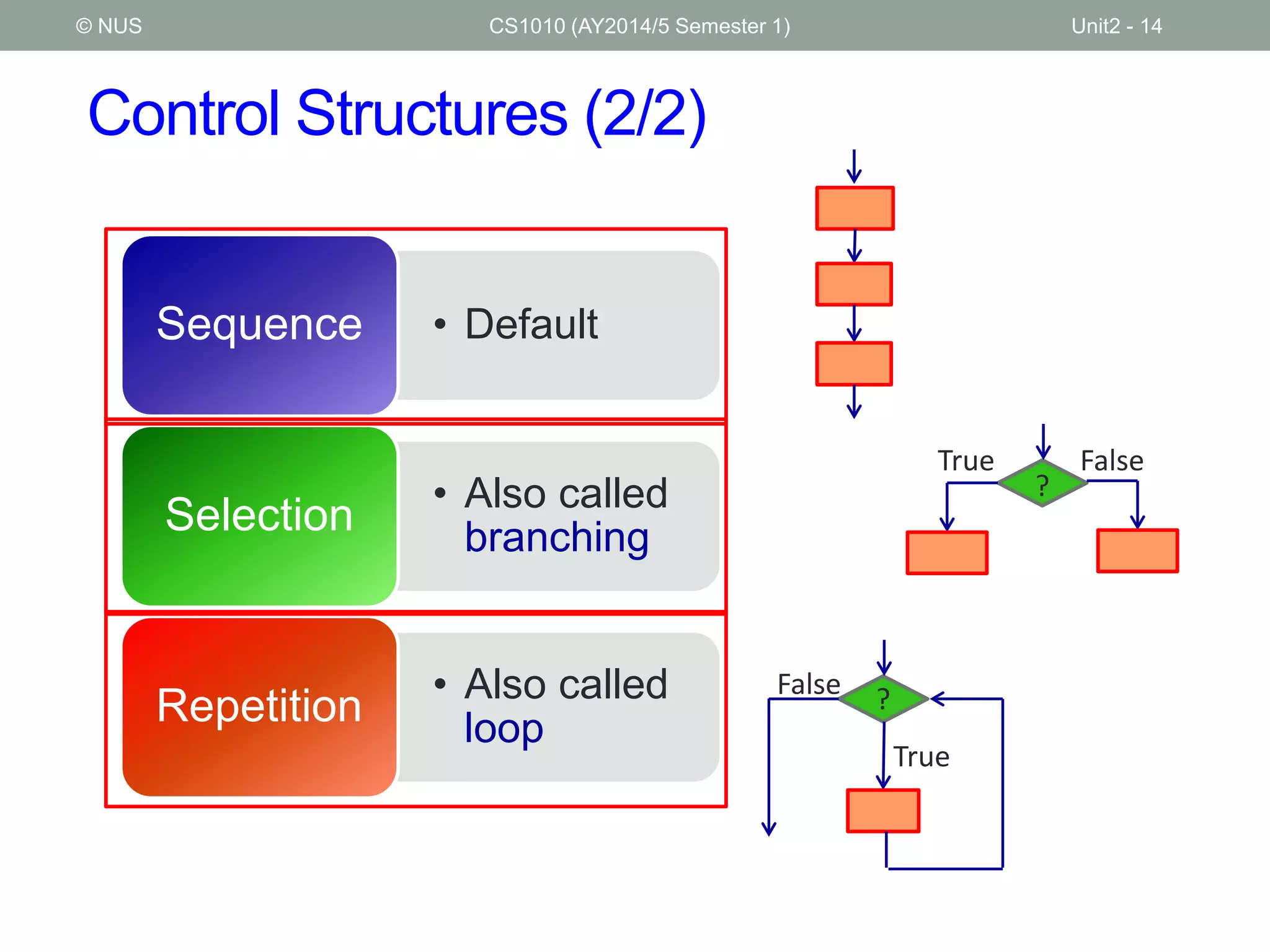 © NUS CS1010 (AY2014/5 Semester 1) Unit2 - 14

Control Structures (2/2)

Sequence

• Default

Selection

• Also called branching

Repetition

• Also called loop

True ? False

False ? True